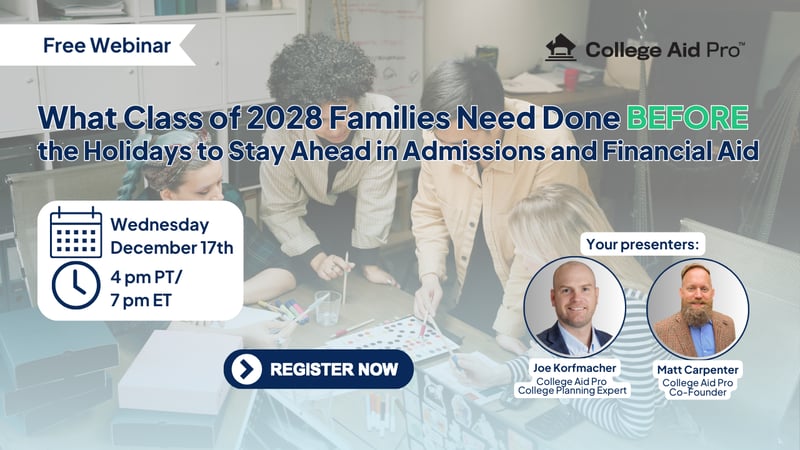 Free Webinar

College Aid Pro™

What Class of 2028 Families Need Done BEFORE the Holidays to Stay Ahead in Admissions and Financial Aid

Wednesday December 17th

4 pm PT/ 7 pm ET

Your presenters:

REGISTER NOW

Joe Korfmacher
College Aid Pro
College Planning Expert

Matt Carpenter
College Aid Pro
Co-Founder